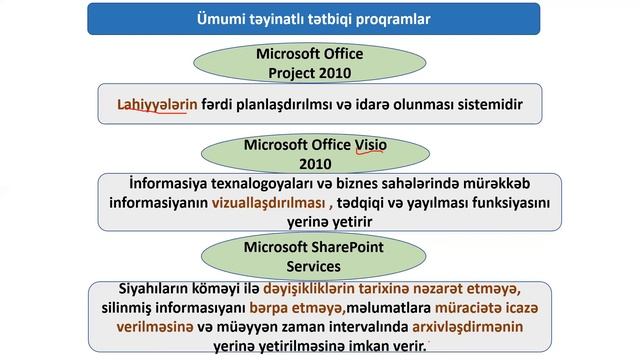 Ümumi təyinatlı tətbiqi proqramlar

Microsoft Office Project 2010

Lahiyyələrin fərdi planlaşdırılmsı və idarə olunması sistemidir

Microsoft Office Visio 2010

İnformasiya texnalogoyaları və biznes sahələrində mürəkkəb informasiyanın vizuallaşdırılması , tədqiqi və yayılması funksiyasını yerinə yetirir

Microsoft SharePoint Services

Siyahıların köməyi ilə dəyişikliklərin tarixinə nəzarət etməyə, silinmiş informasıyanı bərpa etməyə,məlumatlara müraciətə icazə verilməsinə və müəyyən zaman intervalında arxivləşdirmənin yerinə yetirilməsinə imkan verir.